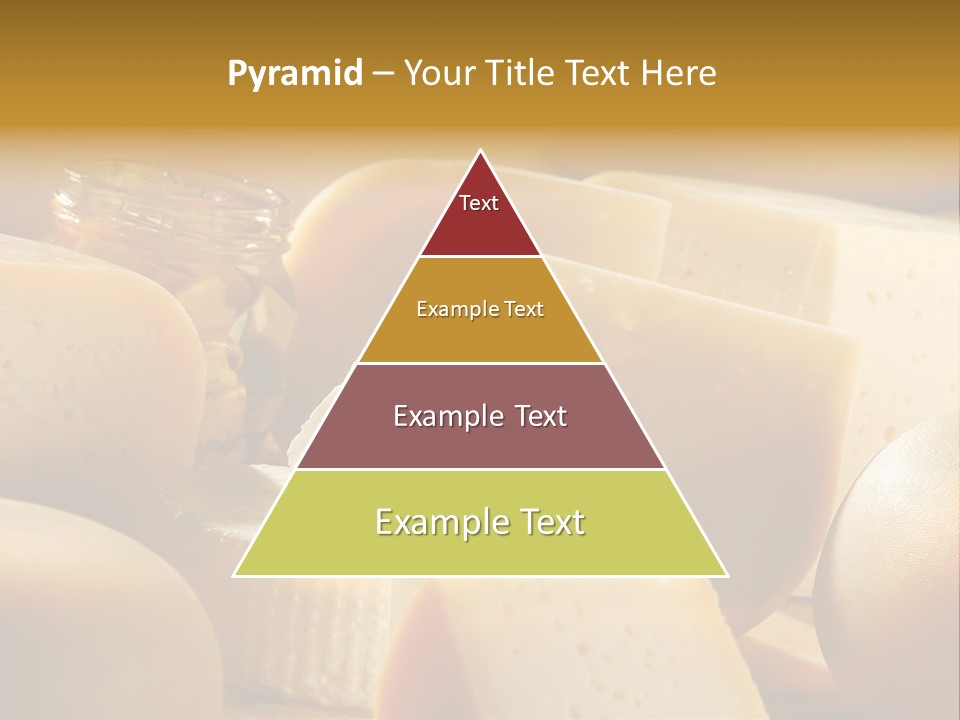 Pyramid – Your Title Text Here

Text

Example Text

Example Text

Example Text